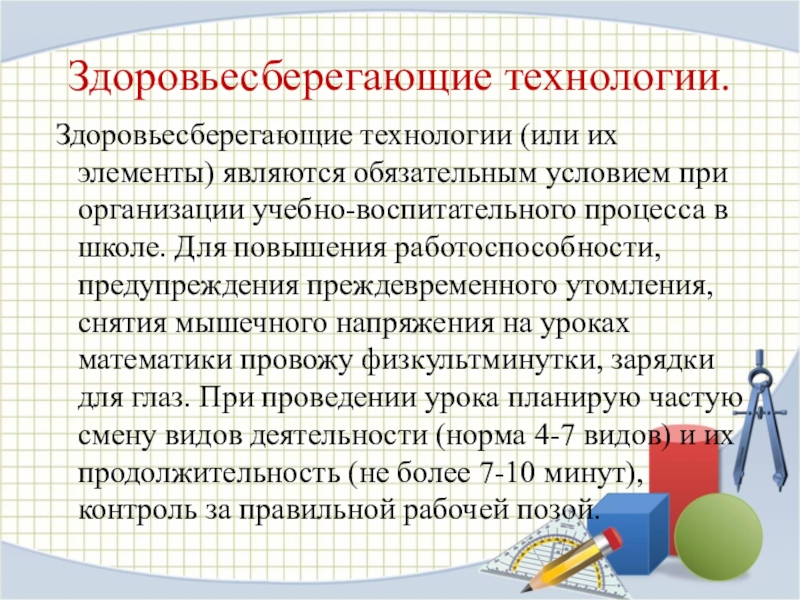 Здоровьесберегающие технологии.

Здоровьесберегающие технологии (или их элементы) являются обязательным условием при организации учебно-воспитательного процесса в школе. Для повышения работоспособности, предупреждения преждевременного утомления, снятия мышечного напряжения на уроках математики провожу физкультминутки, зарядки для глаз. При проведении урока планирую частую смену видов деятельности (норма 4-7 видов) и их продолжительность (не более 7-10 минут), контроль за правильной рабочей позой.